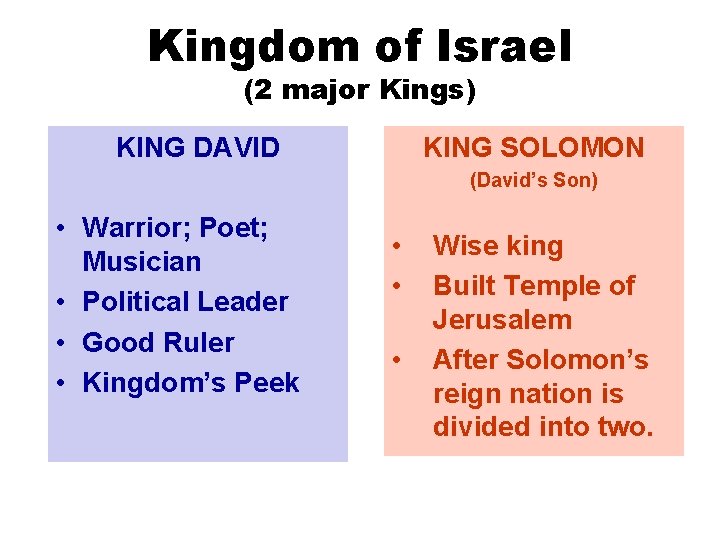 Kingdom of Israel
(2 major Kings)

KING DAVID

• Warrior; Poet; Musician
• Political Leader
• Good Ruler
• Kingdom's Peek

KING SOLOMON
(David's Son)

• Wise king
• Built Temple of Jerusalem
• After Solomon's reign nation is divided into two.